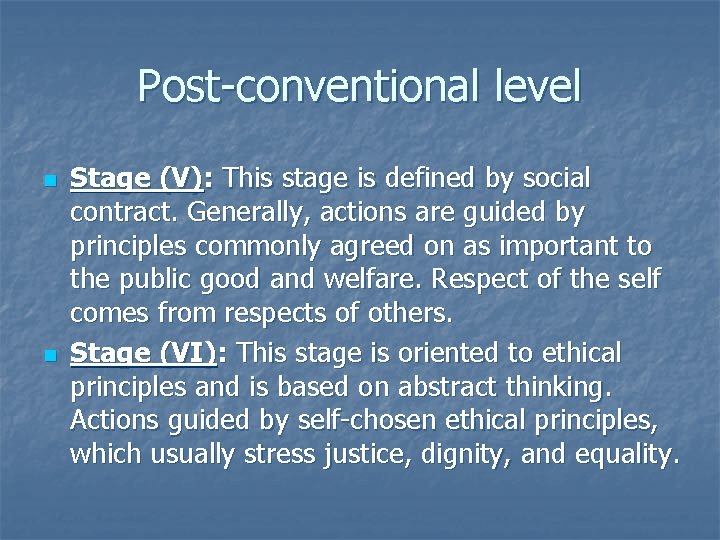 Post-conventional level

Stage (V): This stage is defined by social contract. Generally, actions are guided by principles commonly agreed on as important to the public good and welfare. Respect of the self comes from respects of others.

Stage (VI): This stage is oriented to ethical principles and is based on abstract thinking. Actions guided by self-chosen ethical principles, which usually stress justice, dignity, and equality.